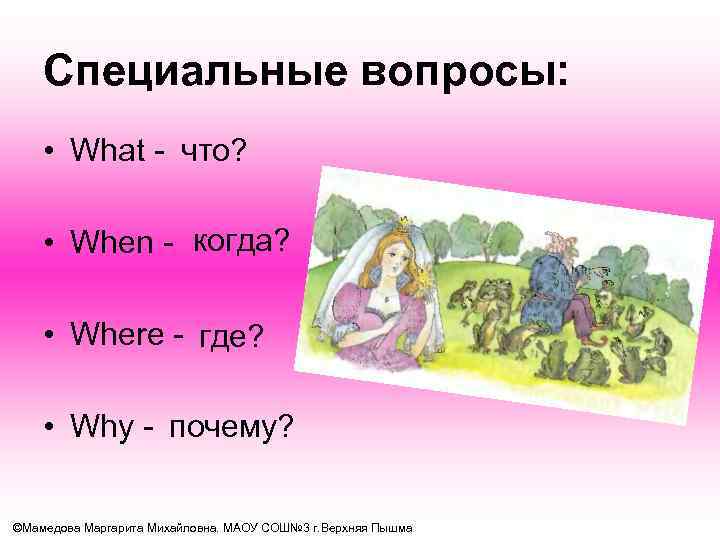 Специальные вопросы:

• What - что?

• When - когда?

• Where - где?

• Why - почему?

©Мамедова Маргарита Михайловна, МАОУ СОШ№3 г.Верхняя Пышма